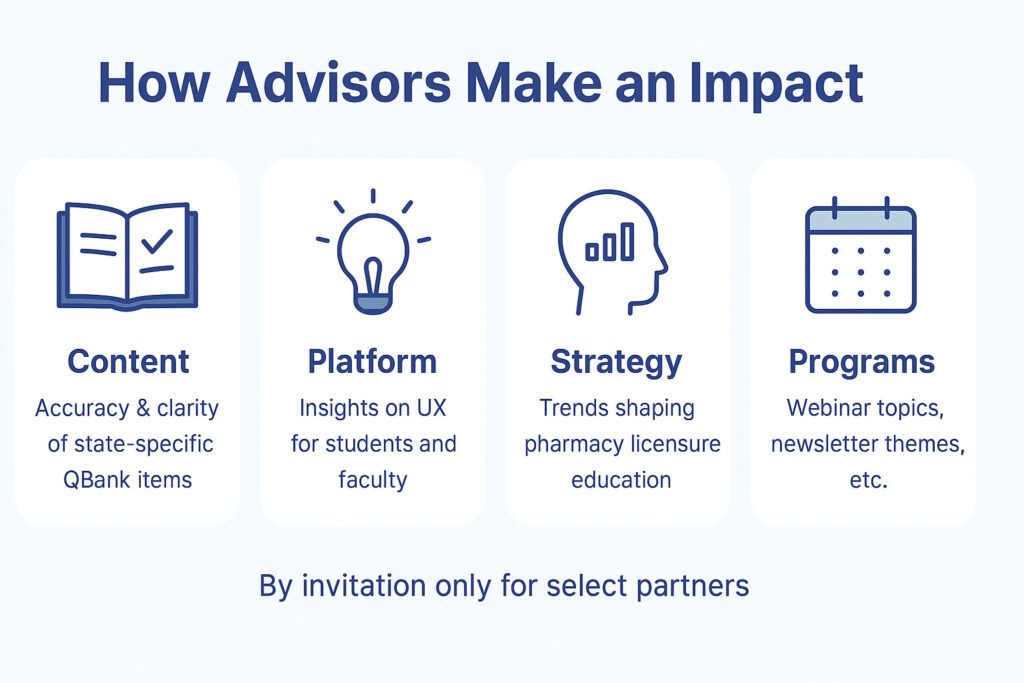 How Advisors Make an Impact

Content
Accuracy & clarity of state-specific QBank items

Platform
Insights on UX for students and faculty

Strategy
Trends shaping pharmacy licensure education

Programs
Webinar topics, newsletter themes, etc.

By invitation only for select partners